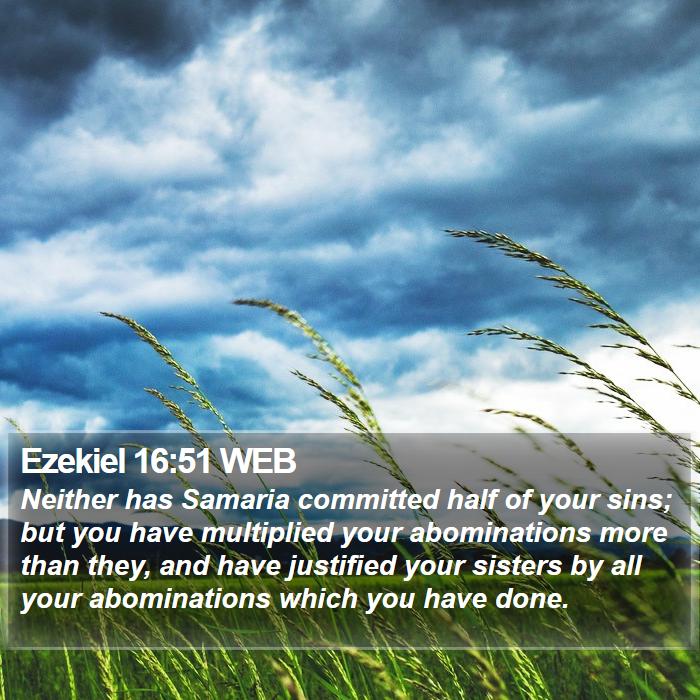 Ezekiel 16:51 WEB

Neither has Samaria committed half of your sins; but you have multiplied your abominations more than they, and have justified your sisters by all your abominations which you have done.